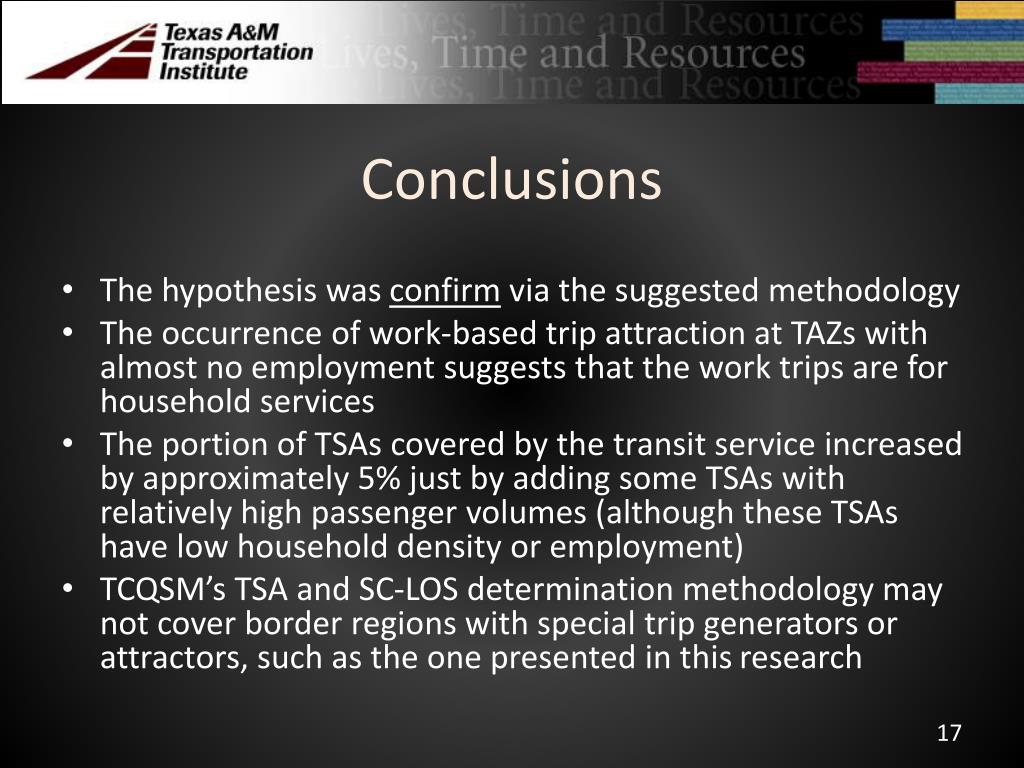 Texas A&M Transportation Institute

Lives, Time and Resources

Lives, Time and Resources

Lives, Time and Resources

Conclusions

• The hypothesis was confirm via the suggested methodology
• The occurrence of work-based trip attraction at TAZs with almost no employment suggests that the work trips are for household services
• The portion of TSAs covered by the transit service increased by approximately 5% just by adding some TSAs with relatively high passenger volumes (although these TSAs have low household density or employment)
• TCQSM's TSA and SC-LOS determination methodology may not cover border regions with special trip generators or attractors, such as the one presented in this research

17